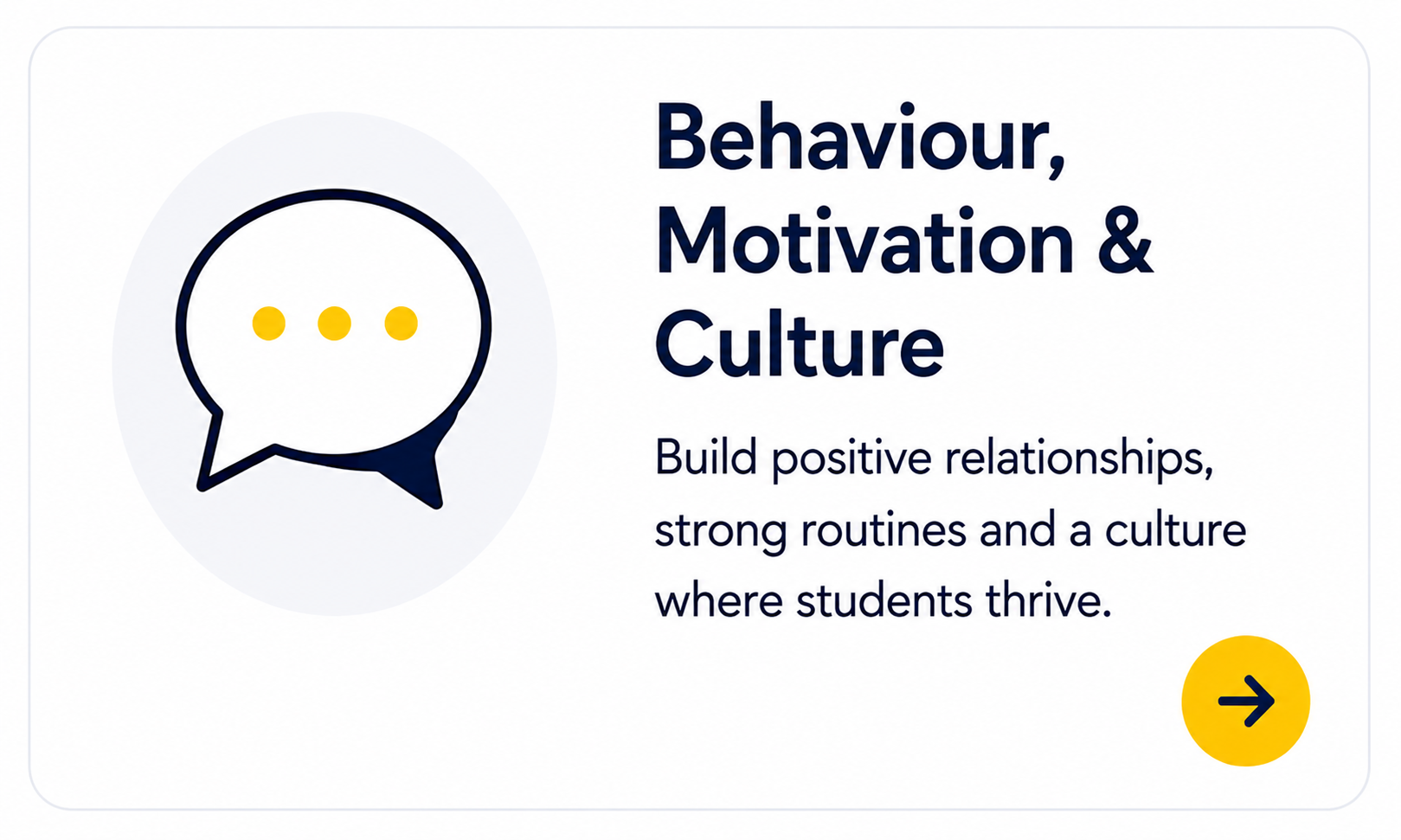 Behaviour, Motivation & Culture

Build positive relationships, strong routines and a culture where students thrive.